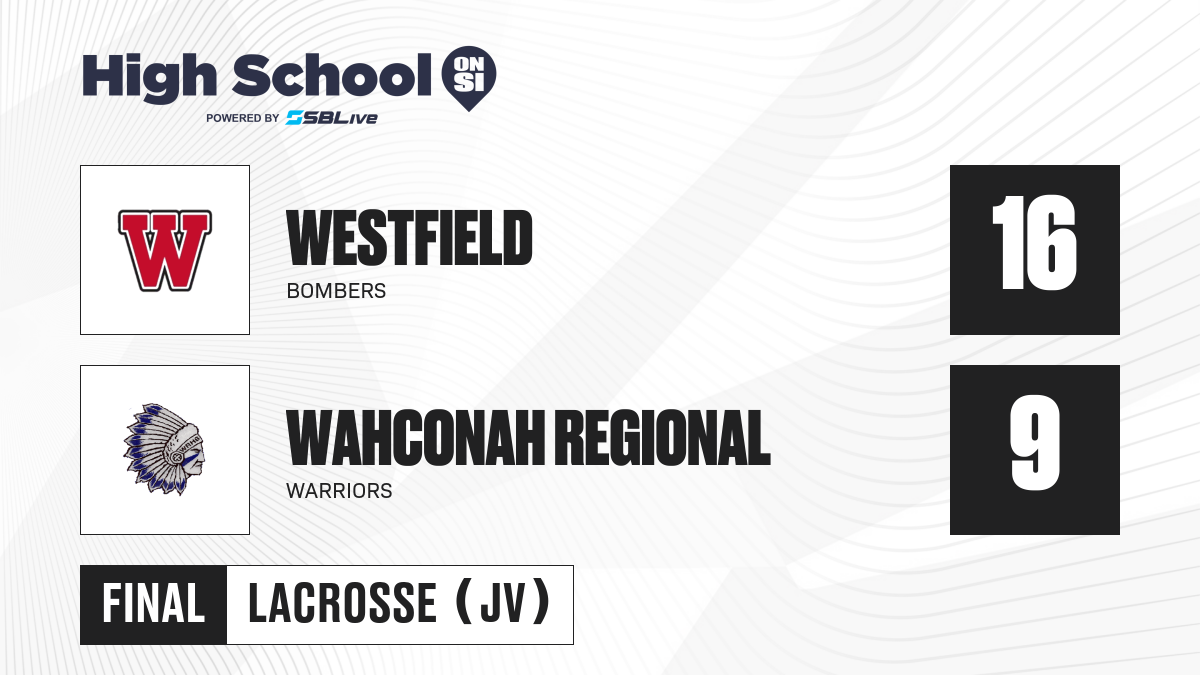 High School ON SI
POWERED BY SBLive

W

WESTFIELD
BOMBERS

16

WAHCONAH REGIONAL
WARRIORS

9

FINAL LACROSSE (JV)